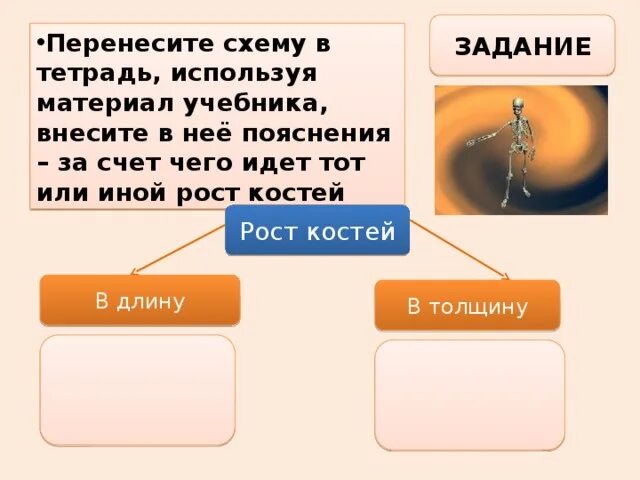 •Перенесите схему в тетрадь, используя материал учебника, внесите в неё пояснения – за счет чего идет тот или иной рост костей

ЗАДАНИЕ

Рост костей

В длину

В толщину